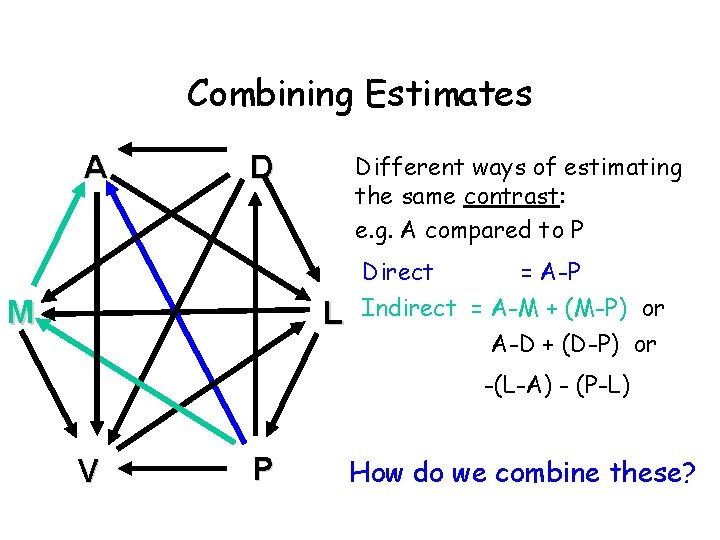 Combining Estimates

A
D
M
L
V
P

Different ways of estimating the same contrast:

e.g. A compared to P

Direct = A-P

Indirect = A-M + (M-P) or

A-D + (D-P) or

-(L-A) - (P-L)

How do we combine these?